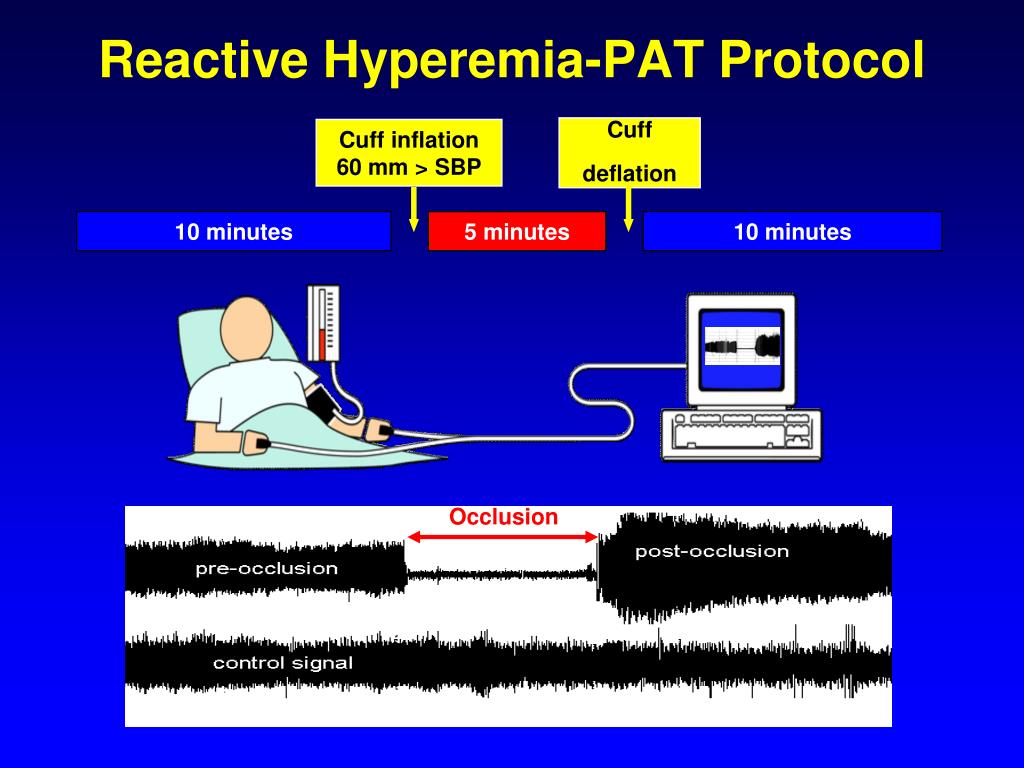 Reactive Hyperemia-PAT Protocol

Cuff inflation
60 mm > SBP

Cuff
deflation

10 minutes

5 minutes

10 minutes

Occlusion

pre-occlusion

post-occlusion

control signal